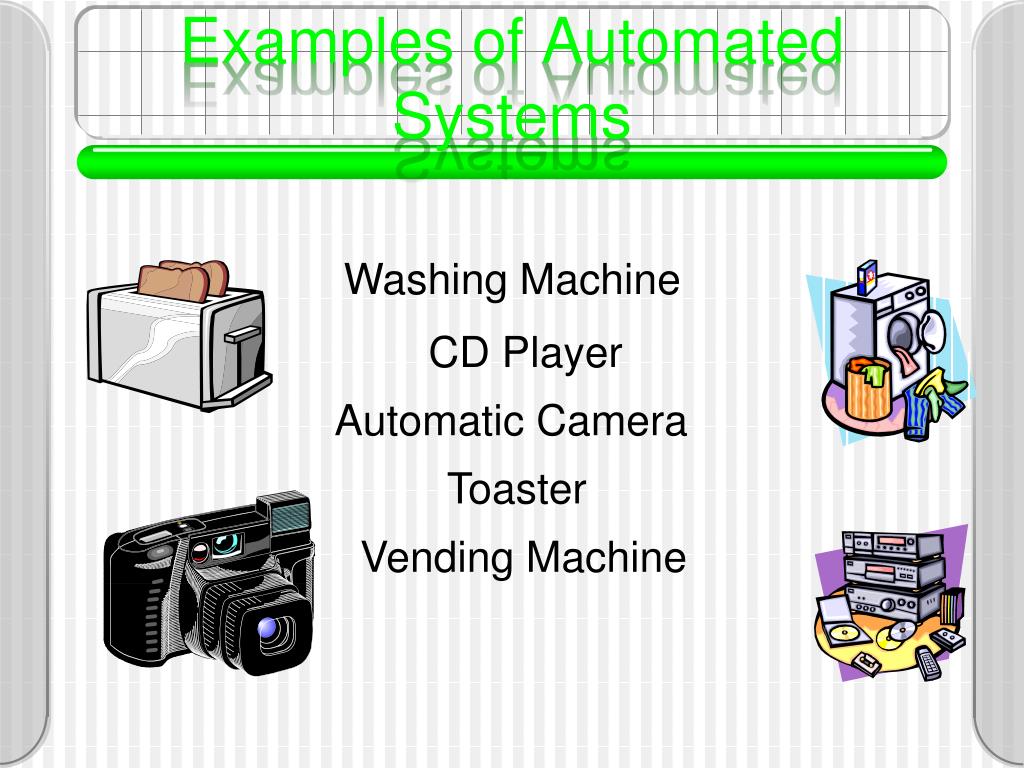 Examples of Automated Systems

Washing Machine

CD Player

Automatic Camera

Toaster

Vending Machine